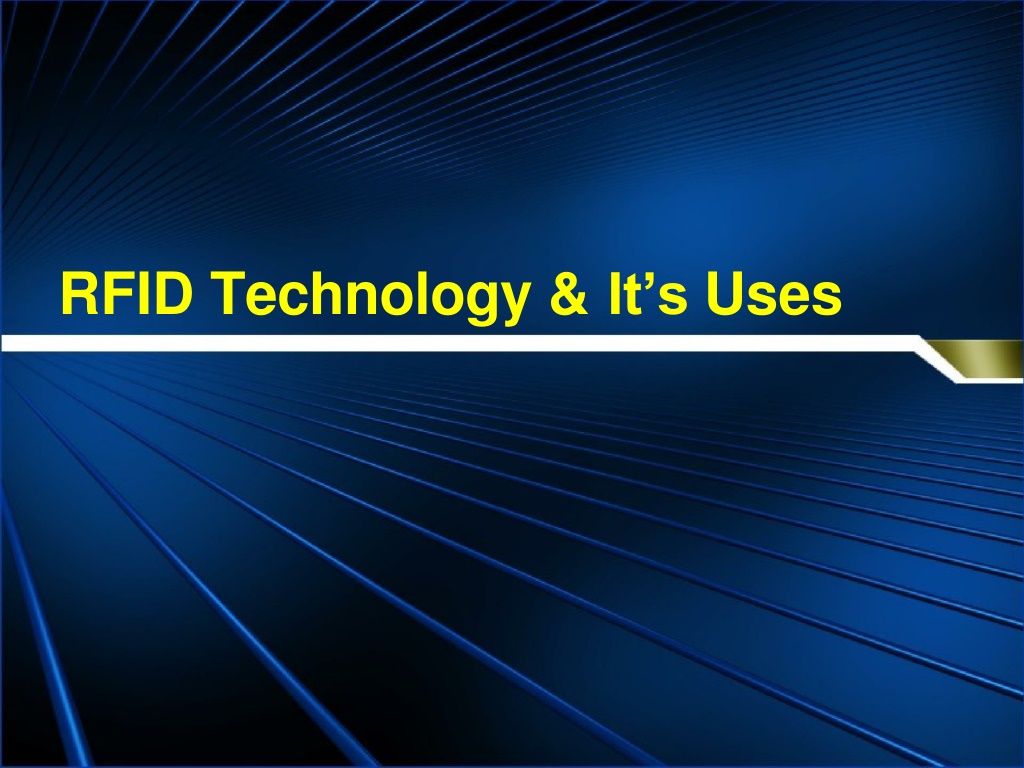 RFID Technology & It’s Uses